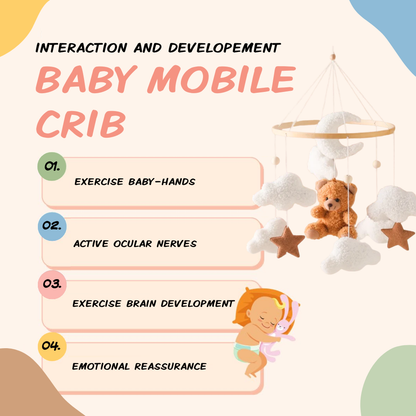 INTERACTION AND DEVELOPEMENT

BABY MOBILE CRIB

01.
EXERCISE BABY-HANDS

02.
ACTIVE OCULAR NERVES

03.
EXERCISE BRAIN DEVELOPMENT

04.
EMOTIONAL REASSURANCE